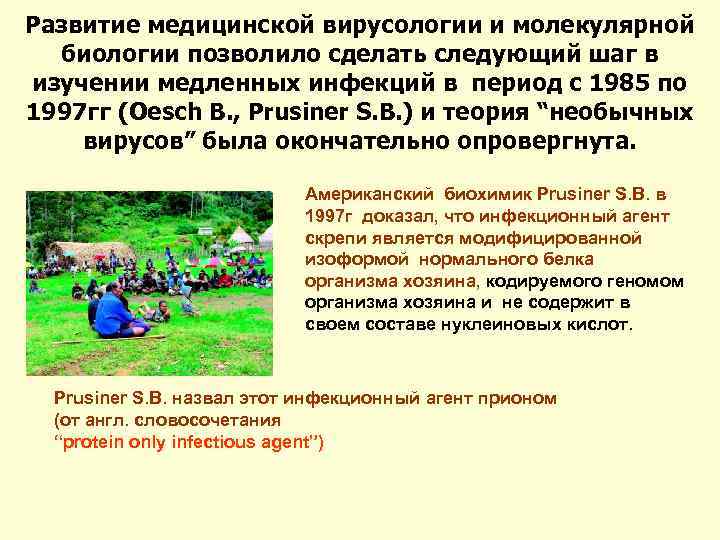 Развитие медицинской вирусологии и молекулярной биологии позволило сделать следующий шаг в изучении медленных инфекций в период с 1985 по 1997гг (Oesch B., Prusiner S.B.) и теория “необычных вирусов” была окончательно опровергнута.

Американский биохимик Prusiner S.B. в 1997г доказал, что инфекционный агент скрепи является модифицированной изоформой нормального белка организма хозяина, кодируемого геномом организма хозяина и не содержит в своем составе нуклеиновых кислот.

Prusiner S.B. назвал этот инфекционный агент прионом (от англ. словосочетания “protein only infectious agent”)